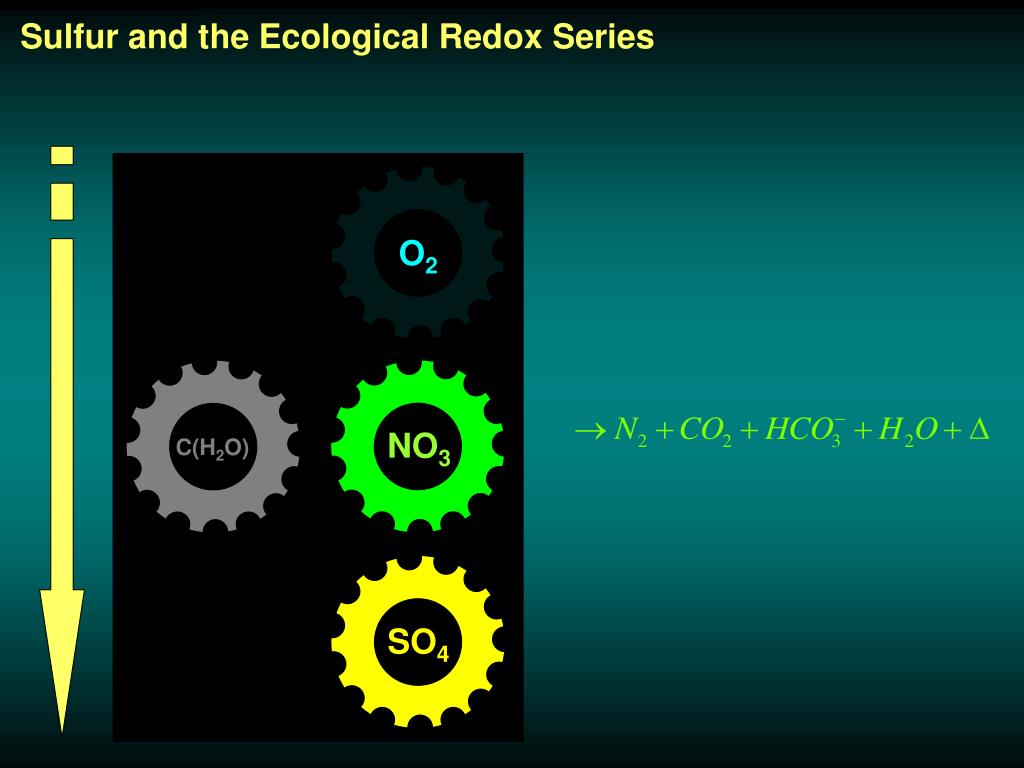 Sulfur and the Ecological Redox Series

$O_2$

$C(H_2O)$

$NO_3$

$\rightarrow N_2 + CO_2 + HCO_3^- + H_2O + \Delta$

$SO_4$